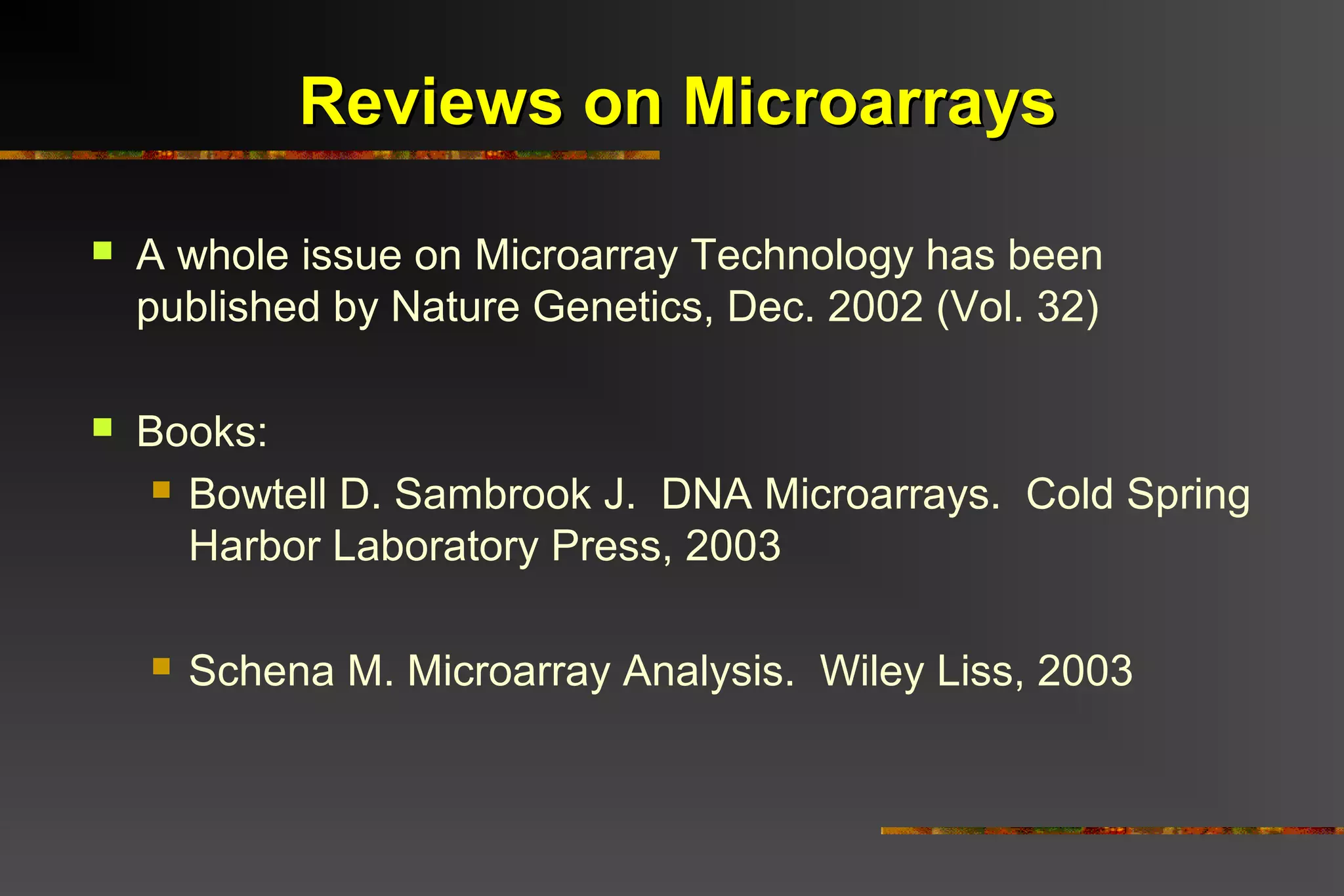 Reviews on Microarrays

A whole issue on Microarray Technology has been published by Nature Genetics, Dec. 2002 (Vol. 32)

Books:

Bowtell D. Sambrook J. DNA Microarrays. Cold Spring Harbor Laboratory Press, 2003

Schena M. Microarray Analysis. Wiley Liss, 2003